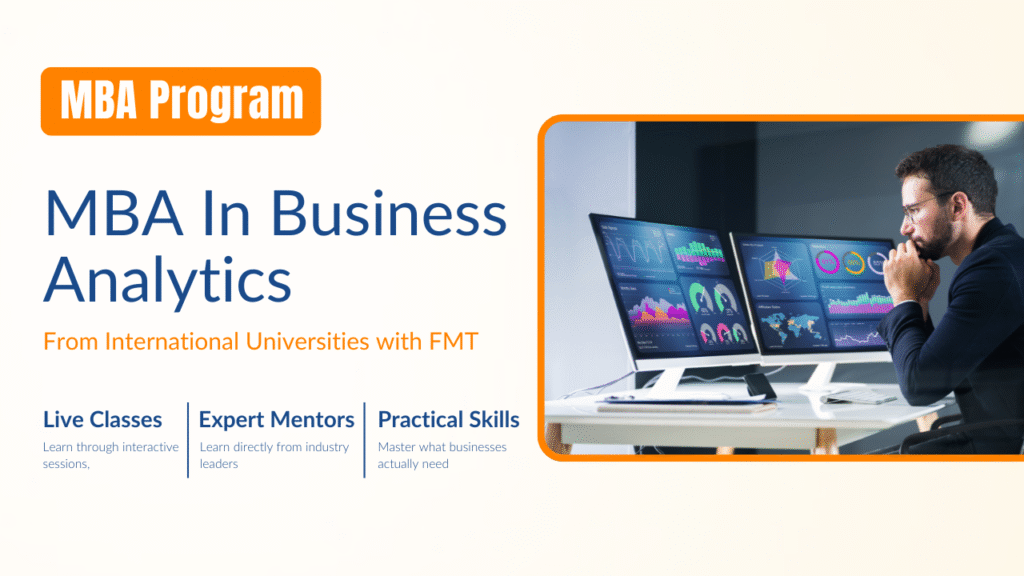 MBA Program

MBA In Business Analytics

From International Universities with FMT

Live Classes
Learn through interactive sessions,

Expert Mentors
Learn directly from industry leaders

Practical Skills
Master what businesses actually need